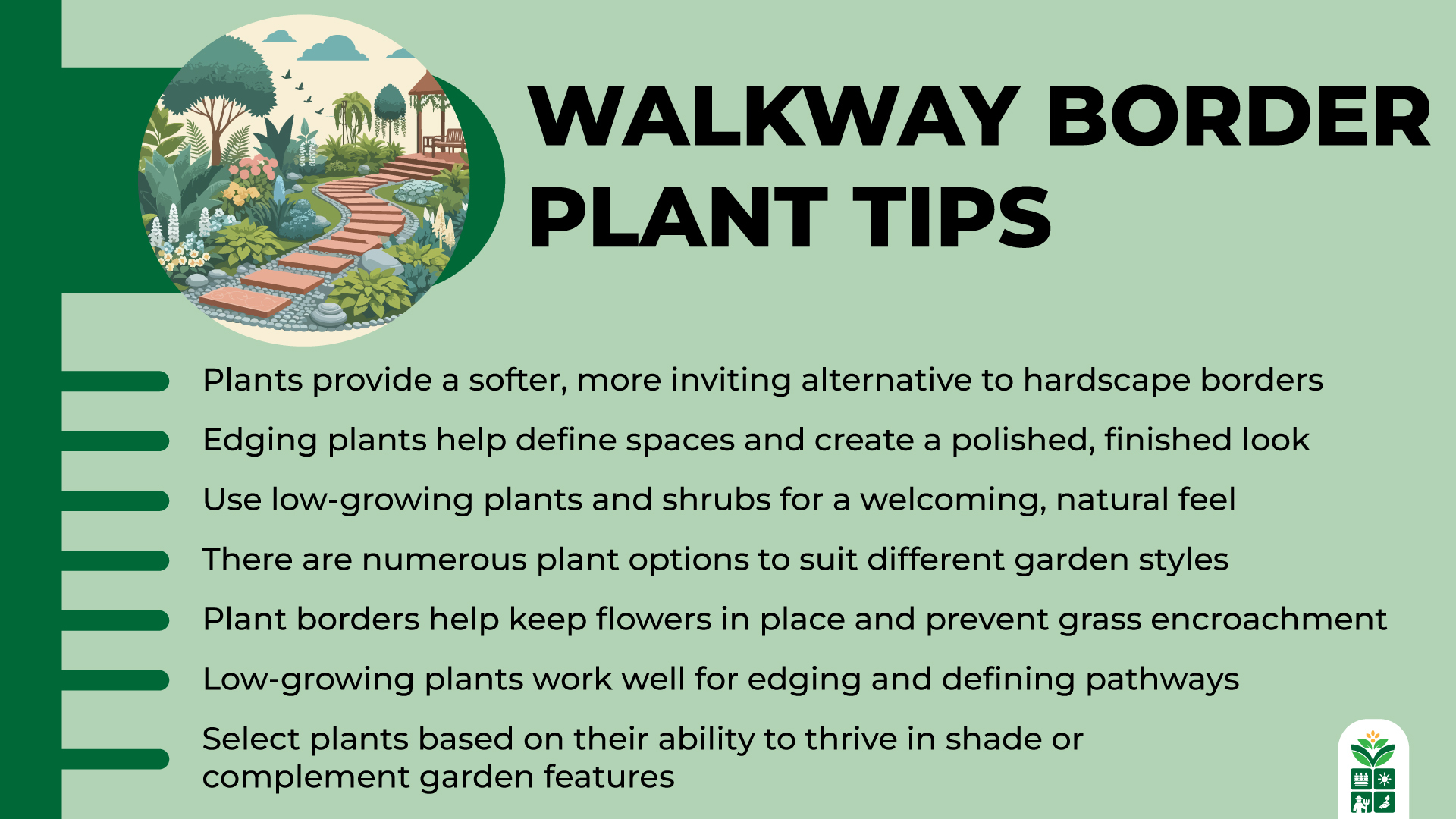 WALKWAY BORDER PLANT TIPS

Plants provide a softer, more inviting alternative to hardscape borders

Edging plants help define spaces and create a polished, finished look

Use low-growing plants and shrubs for a welcoming, natural feel

There are numerous plant options to suit different garden styles

Plant borders help keep flowers in place and prevent grass encroachment

Low-growing plants work well for edging and defining pathways

Select plants based on their ability to thrive in shade or complement garden features